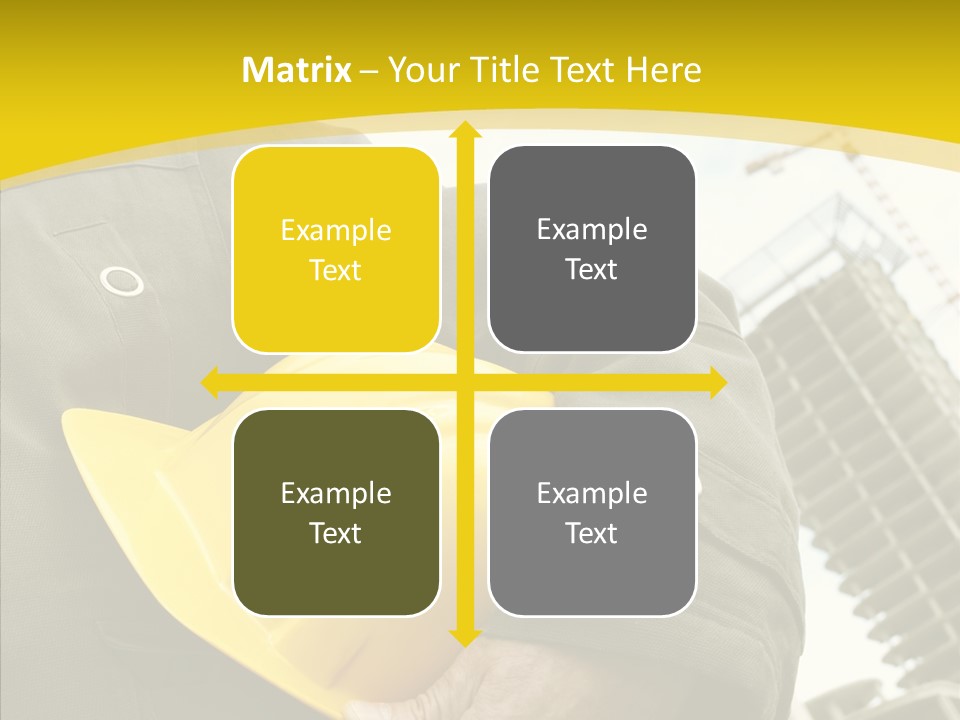 Matrix – Your Title Text Here

Example Text

Example Text

Example Text

Example Text